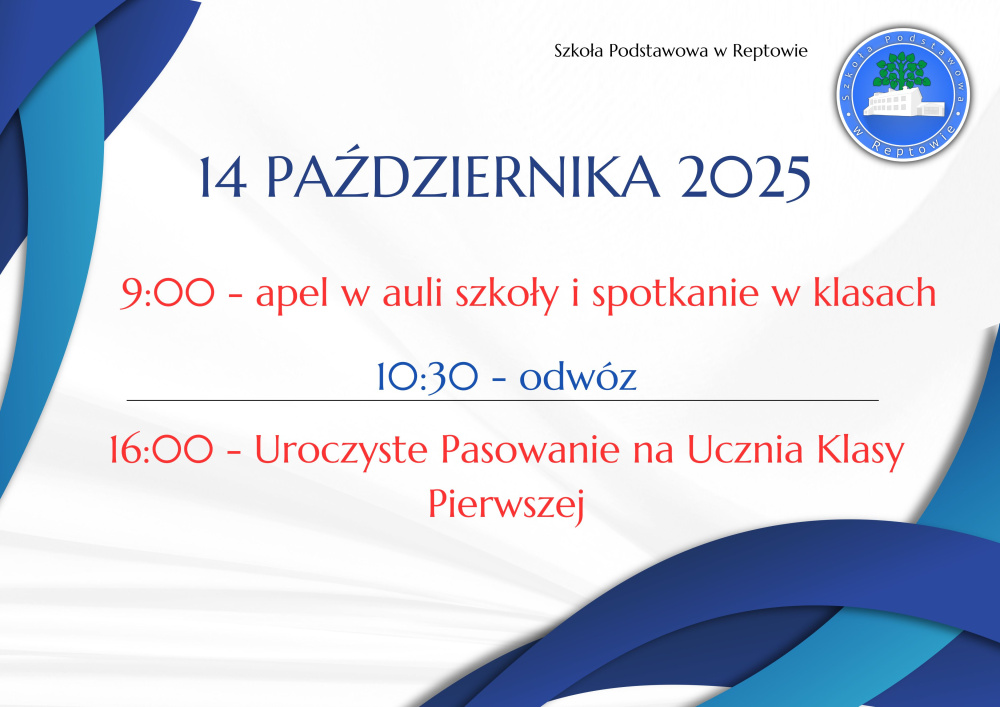 Szkoła Podstawowa w Reptowie

Szkoła Podstawowa w Reptowie

14 PAŹDZIERNIKA 2025

9:00 - apel w auli szkoły i spotkanie w klasach

10:30 - odwóz

16:00 - Uroczyste Pasowanie na Ucznia Klasy Pierwszej